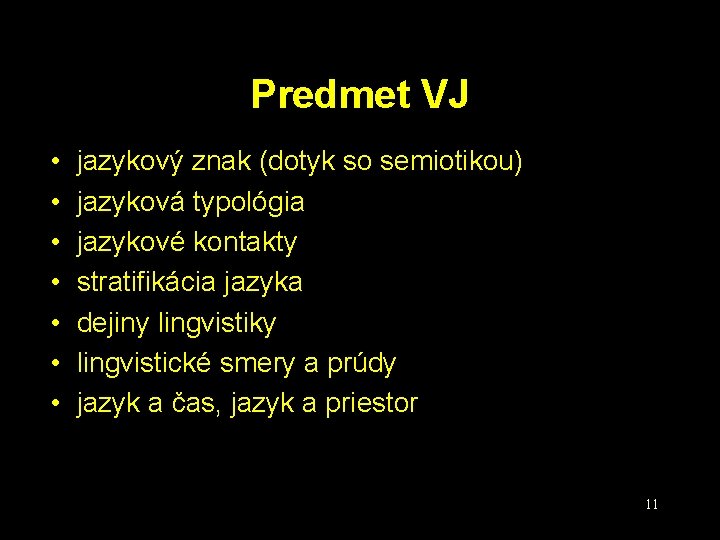 Predmet VJ

• jazykový znak (dotyk so semiotikou)
• jazyková typológia
• jazykové kontakty
• stratifikácia jazyka
• dejiny lingvistiky
• lingvistické smery a prúdy
• jazyk a čas, jazyk a priestor

11